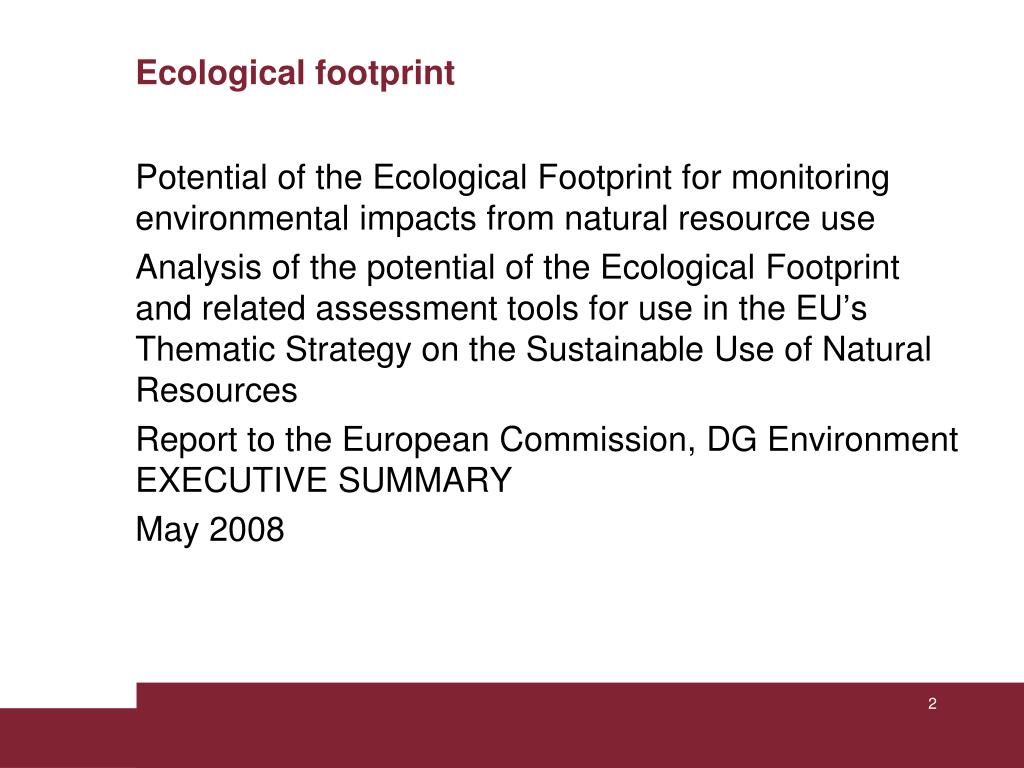 Ecological footprint

Potential of the Ecological Footprint for monitoring environmental impacts from natural resource use

Analysis of the potential of the Ecological Footprint and related assessment tools for use in the EU’s Thematic Strategy on the Sustainable Use of Natural Resources

Report to the European Commission, DG Environment EXECUTIVE SUMMARY

May 2008

2